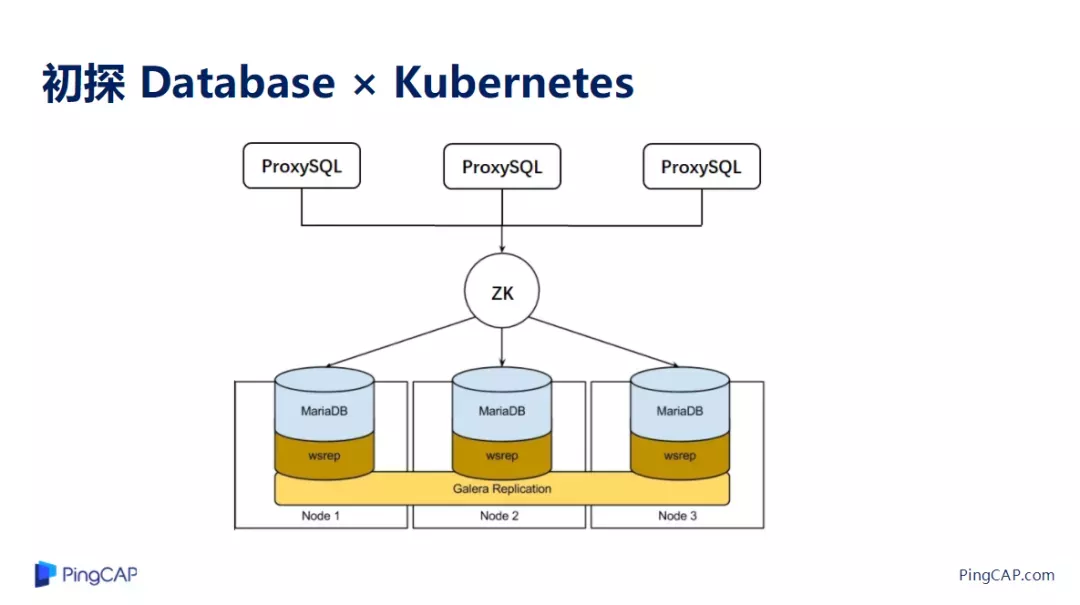 初探 Database × Kubernetes

ProxySQL
ProxySQL
ProxySQL

ZK

MariaDB
wsrep
MariaDB
wsrep
MariaDB
wsrep

Galera Replication

Node 1
Node 2
Node 3

PingCAP

PingCAP.com